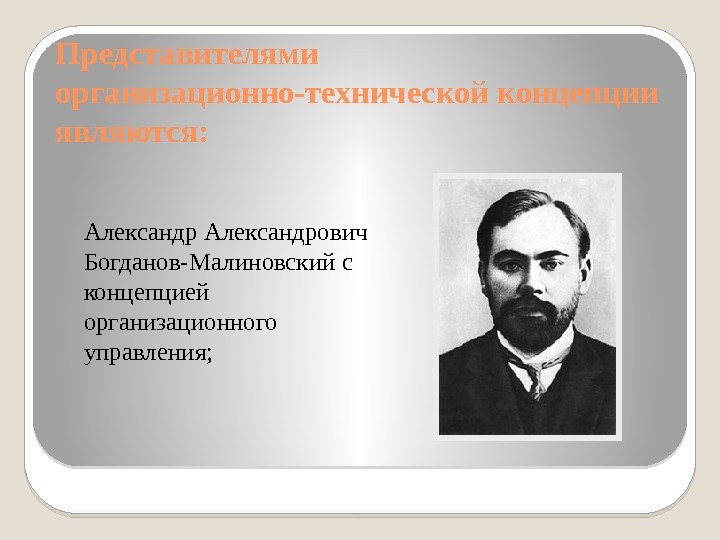 Представителями организационно-технической концепции являются:

Александр Александрович Богданов-Малиновский с концепцией организационного управления;